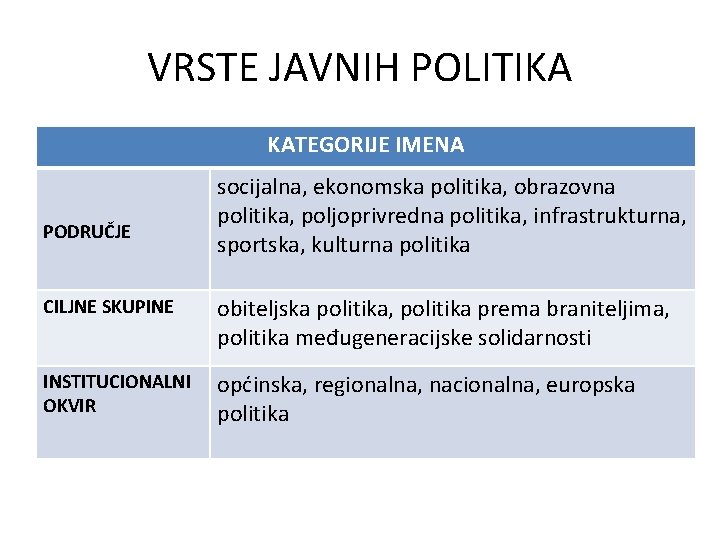 VRSTE JAVNIH POLITIKA

| KATEGORIJE IMENA | |
|---|---|
| PODRUČJE | socijalna, ekonomska politika, obrazovna politika, poljoprivredna politika, infrastrukturna, sportska, kulturna politika |
| CILJNE SKUPINE | obiteljska politika, politika prema braniteljima, politika međugeneracijske solidarnosti |
| INSTITUCIONALNI OKVIR | općinska, regionalna, nacionalna, europska politika |